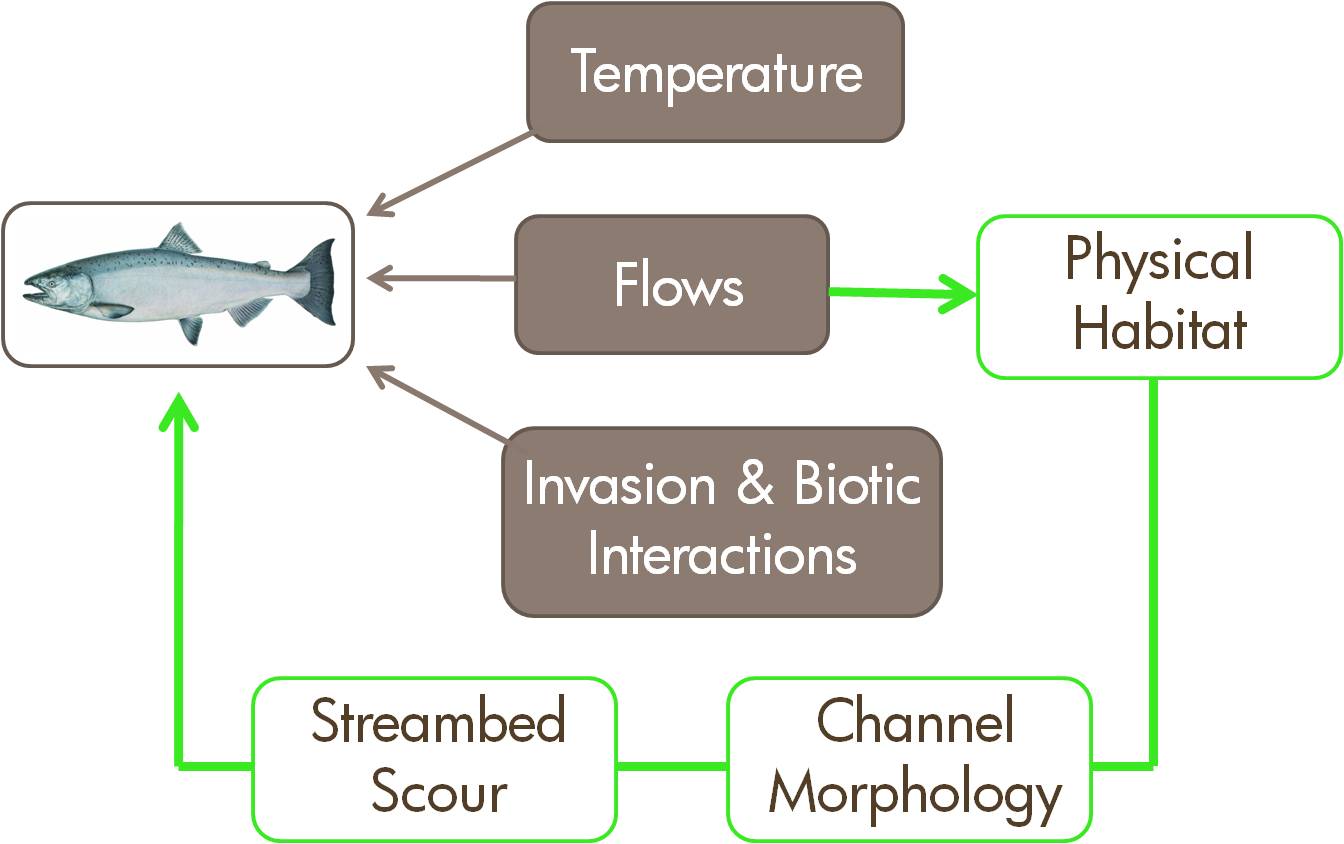 Temperature

Flows

Physical Habitat

Invasion & Biotic Interactions

Streambed Scour

Channel Morphology